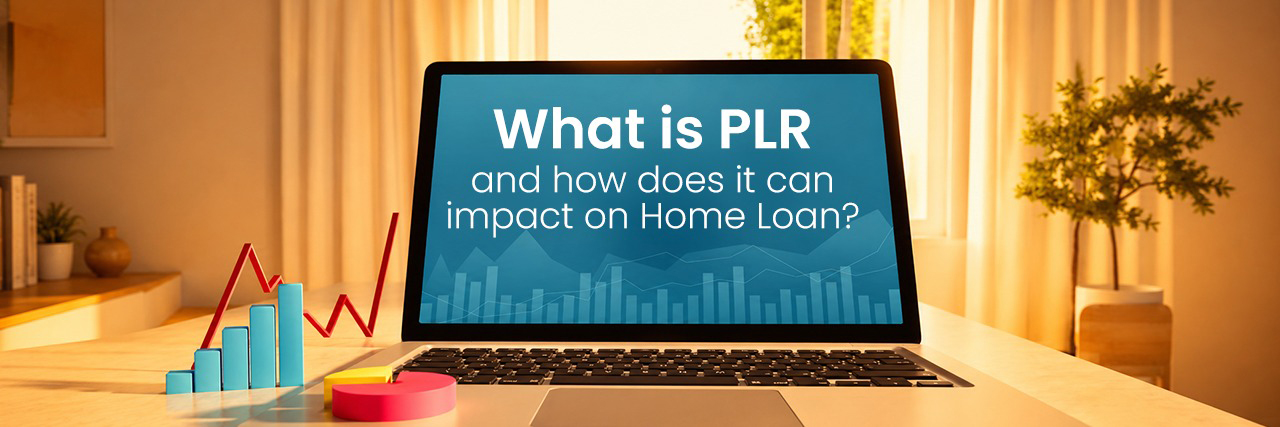 What is PLR
and how does it can impact on Home Loan?